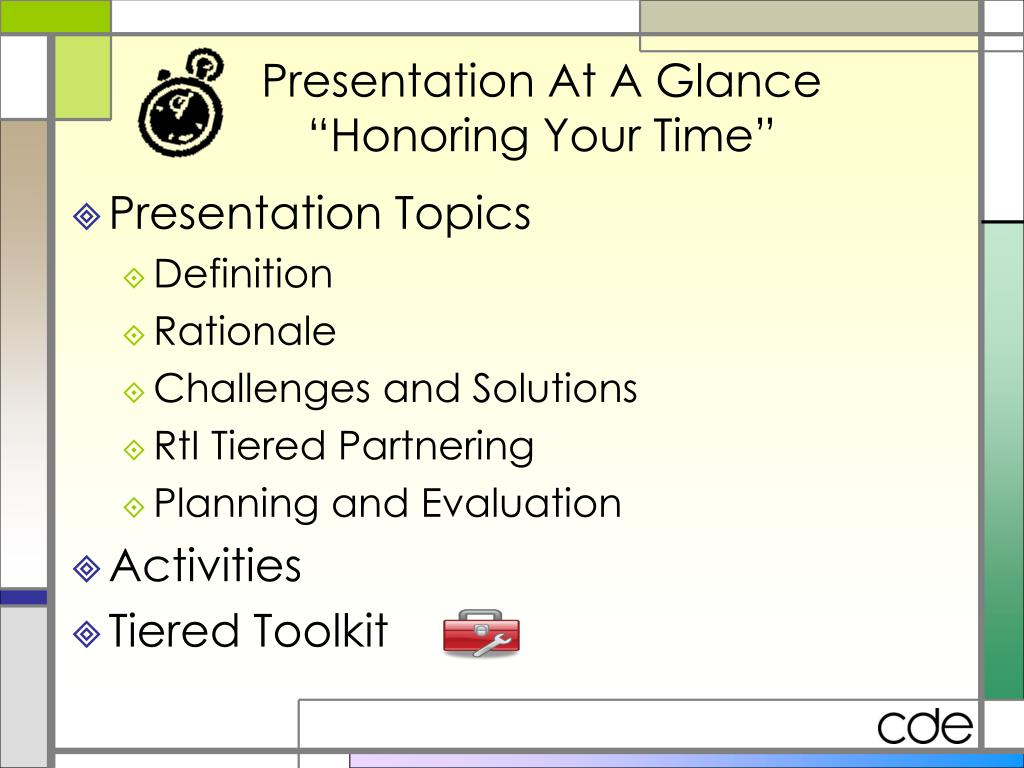 Presentation At A Glance
“Honoring Your Time”

Presentation Topics
Definition
Rationale
Challenges and Solutions
RtI Tiered Partnering
Planning and Evaluation

Activities

Tiered Toolkit

cde